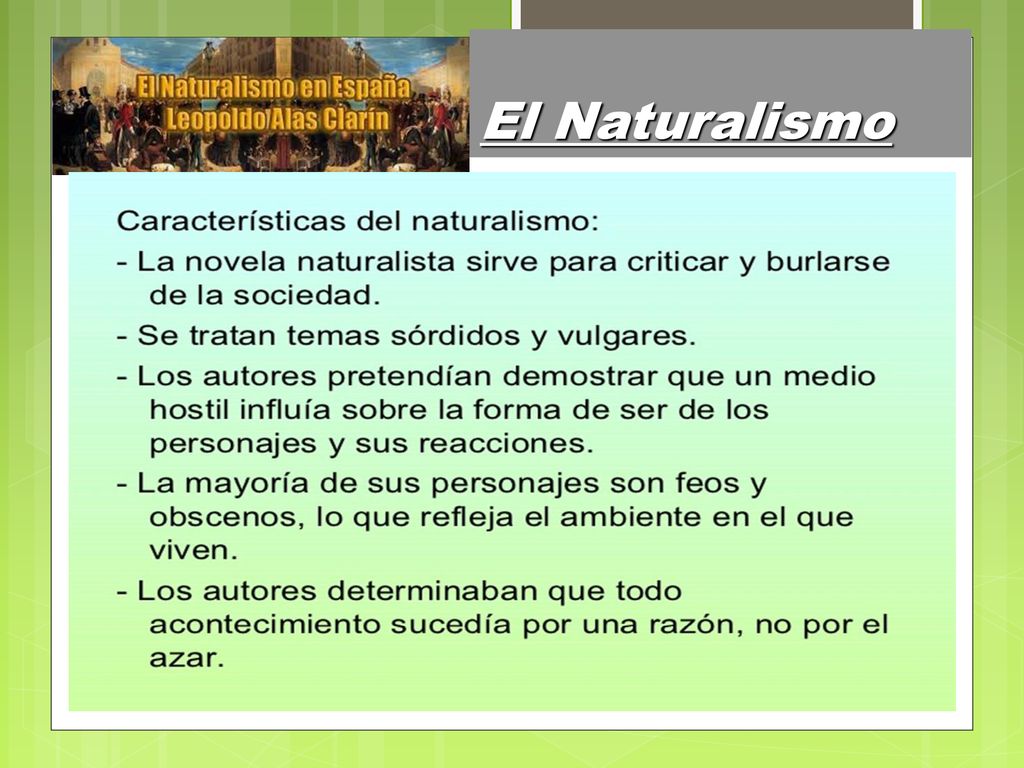 El Naturalismo en España
Leopoldo Alas Clarín

El Naturalismo

Características del naturalismo:

- La novela naturalista sirve para criticar y burlarse de la sociedad.

- Se tratan temas sórdidos y vulgares.

- Los autores pretendían demostrar que un medio hostil influía sobre la forma de ser de los personajes y sus reacciones.

- La mayoría de sus personajes son feos y obscenos, lo que refleja el ambiente en el que viven.

- Los autores determinaban que todo acontecimiento sucedía por una razón, no por el azar.